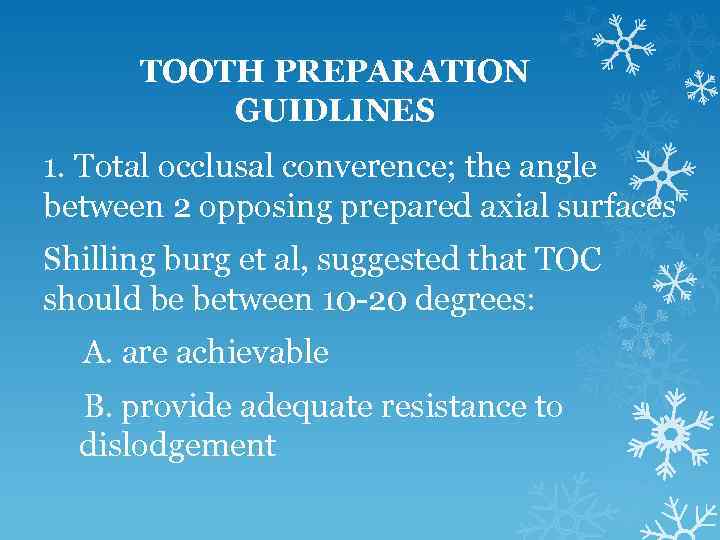 TOOTH PREPARATION GUIDLINES

1. Total occlusal converence; the angle between 2 opposing prepared axial surfaces

Shilling burg et al, suggested that TOC should be between 10-20 degrees:

A. are achievable

B. provide adequate resistance to dislodgement